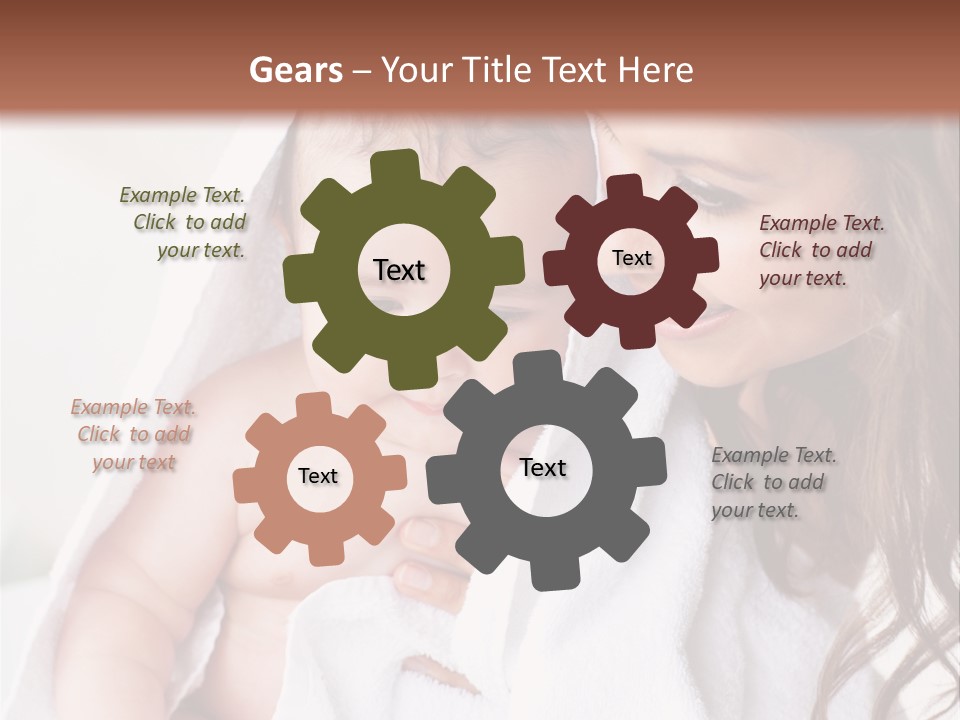 Gears – Your Title Text Here

Example Text. Click to add your text.

Text

Text

Example Text. Click to add your text.

Example Text. Click to add your text

Text

Text

Example Text. Click to add your text.